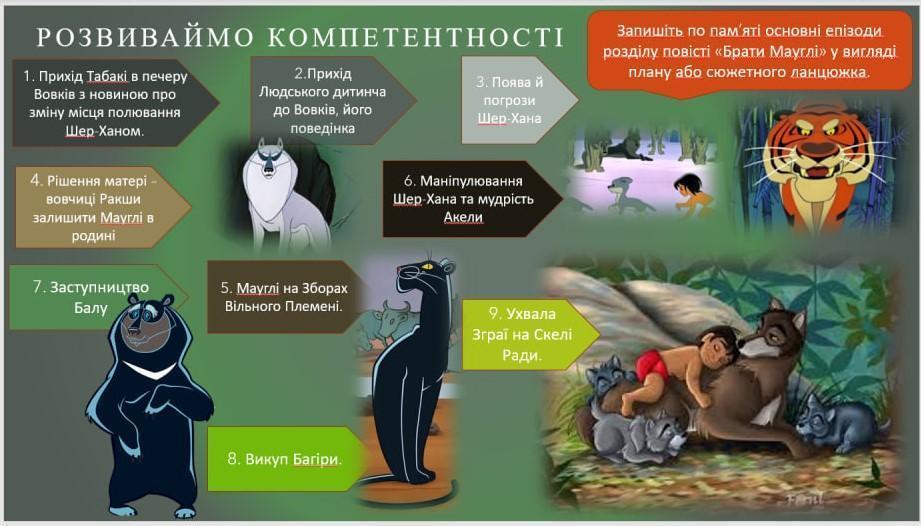 РОЗВИВАЙМО КОМПЕТЕНТНОСТІ

Запишіть по пам'яті основні епізоди розділу повісті «Брати Мауглі» у вигляді плану або сюжетного ланцюжка.

1. Прихід Табакі в печеру Вовків з новиною про зміну місця полювання Шер-Ханом.

2.Прихід Людського дитинча до Вовків, його поведінка

3. Поява й погрози Шер-Хана

4. Рішення матері - вовчиці Ракши залишити Мауглі в родині

6. Маніпулювання Шер-Хана та мудрість Акели

7. Заступництво Балу

5. Мауглі на Зборах Вільного Племені.

9. Ухвала Зграї на Скелі Ради.

8. Викуп Багіри.